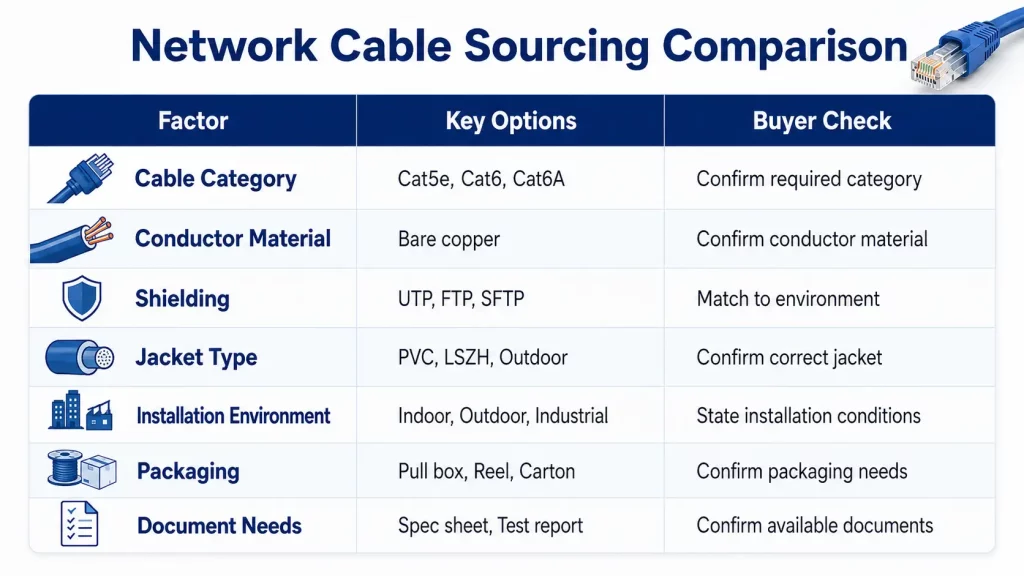 Network Cable Sourcing Comparison

| Factor | Key Options | Buyer Check |
|---|---|---|
| Cable Category | Cat5e, Cat6, Cat6A | Confirm required category |
| Conductor Material | Bare copper | Confirm conductor material |
| Shielding | UTP, FTP, SFTP | Match to environment |
| Jacket Type | PVC, LSZH, Outdoor | Confirm correct jacket |
| Installation Environment | Indoor, Outdoor, Industrial | State installation conditions |
| Packaging | Pull box, Reel, Carton | Confirm packaging needs |
| Document Needs | Spec sheet, Test report | Confirm available documents |